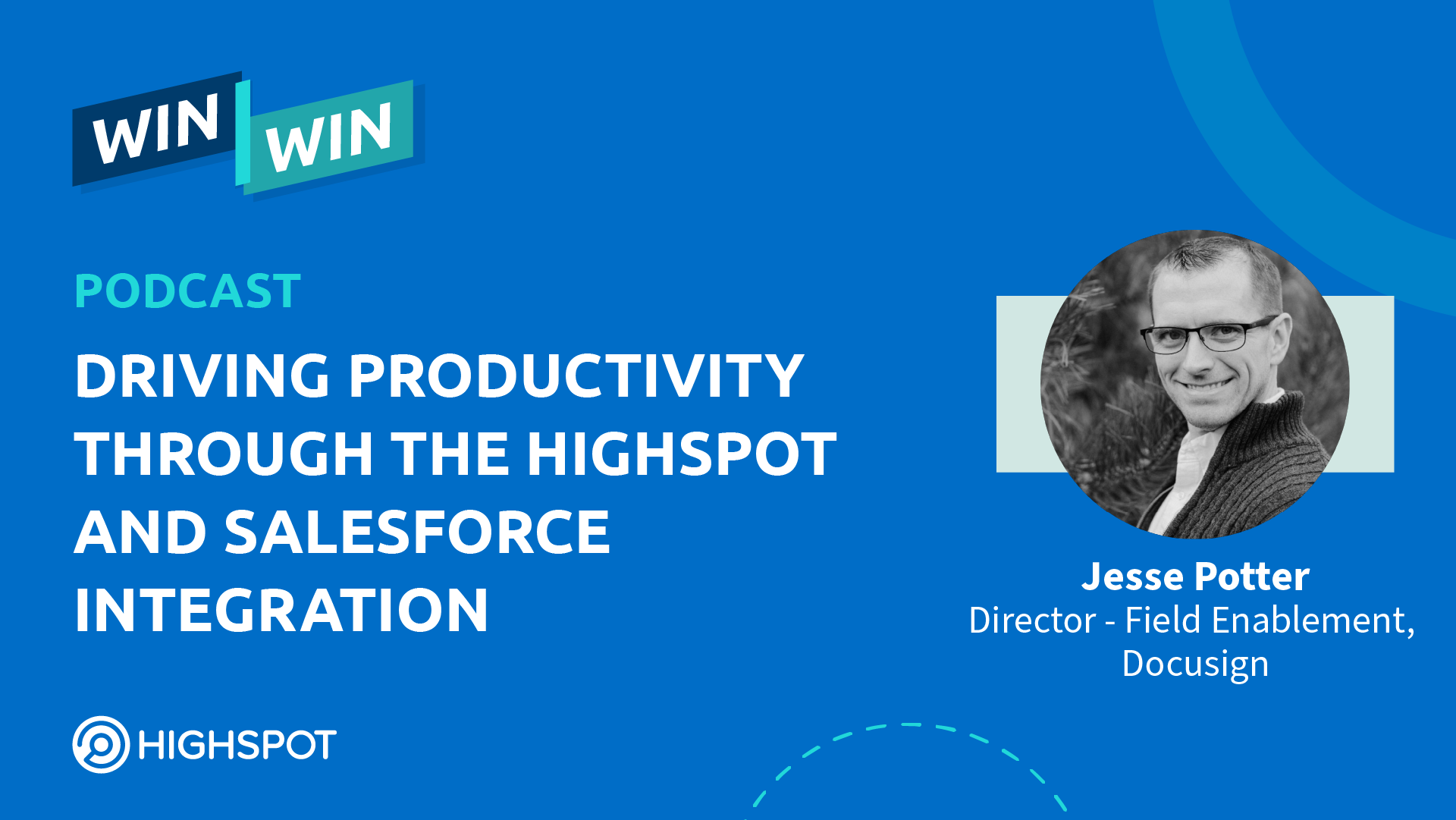 WIN WIN

PODCAST

DRIVING PRODUCTIVITY THROUGH THE HIGHSPOT AND SALESFORCE INTEGRATION

Jesse Potter
Director - Field Enablement, Docusign

HIGHSPOT